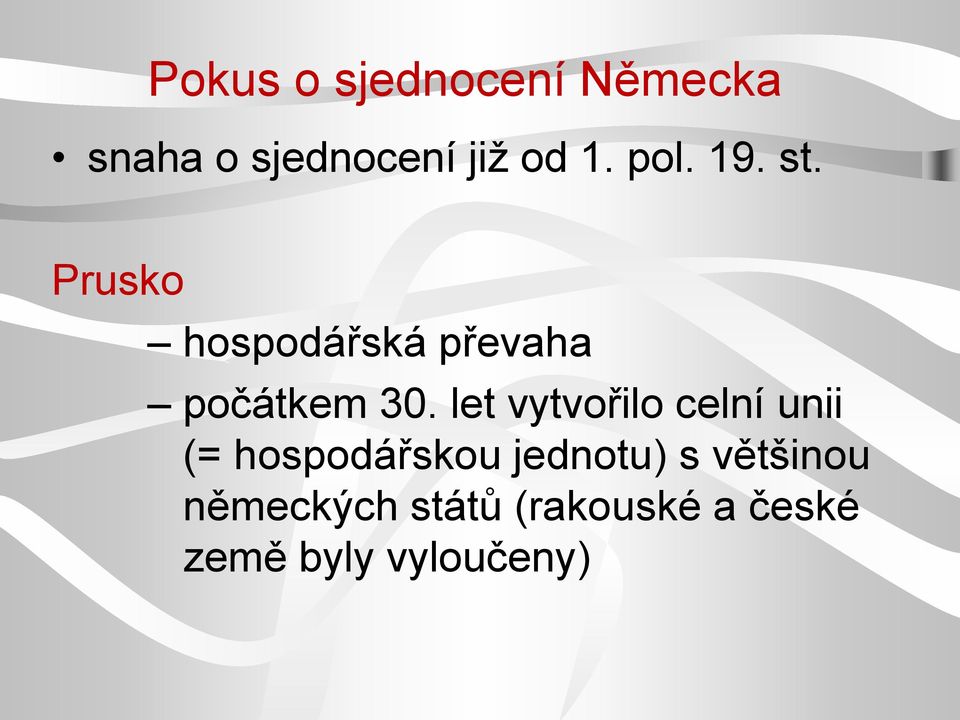 Pokus o sjednocení Německa

• snaha o sjednocení již od 1. pol. 19. st.

Prusko

– hospodářská převaha

– počátkem 30. let vytvořilo celní unii (= hospodářskou jednotu) s většinou německých států (rakouské a české země byly vyloučeny)